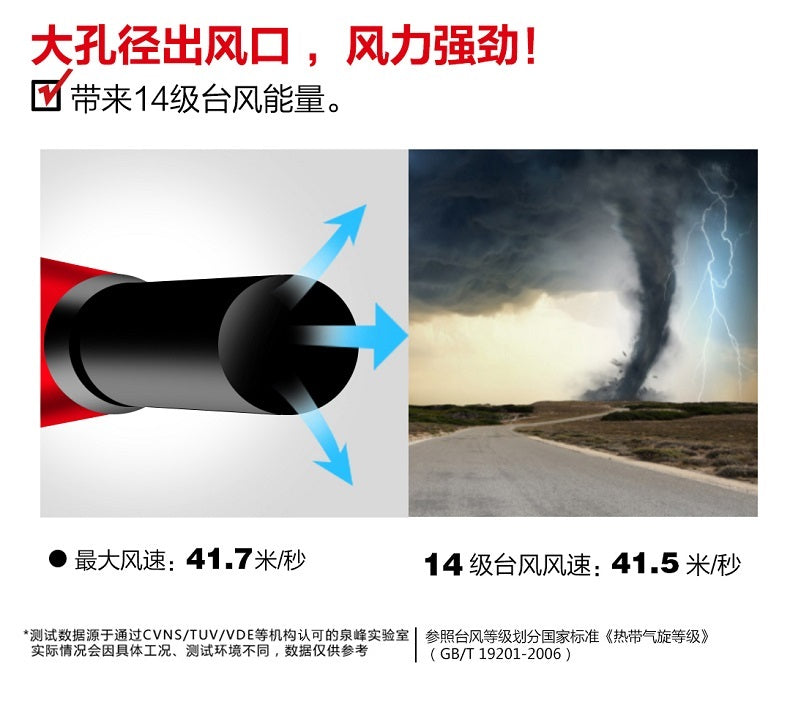 大孔径出风口，风力强劲！

带来14级台风能量。

● 最大风速：41.7米/秒

14 级台风风速：41.5 米/秒

*测试数据源于通过CVNS/TUV/VDE等机构认可的泉峰实验室
实际情况会因具体工况、测试环境不同，数据仅供参考

参照台风等级划分国家标准《热带气旋等级》
（GB/T 19201-2006）